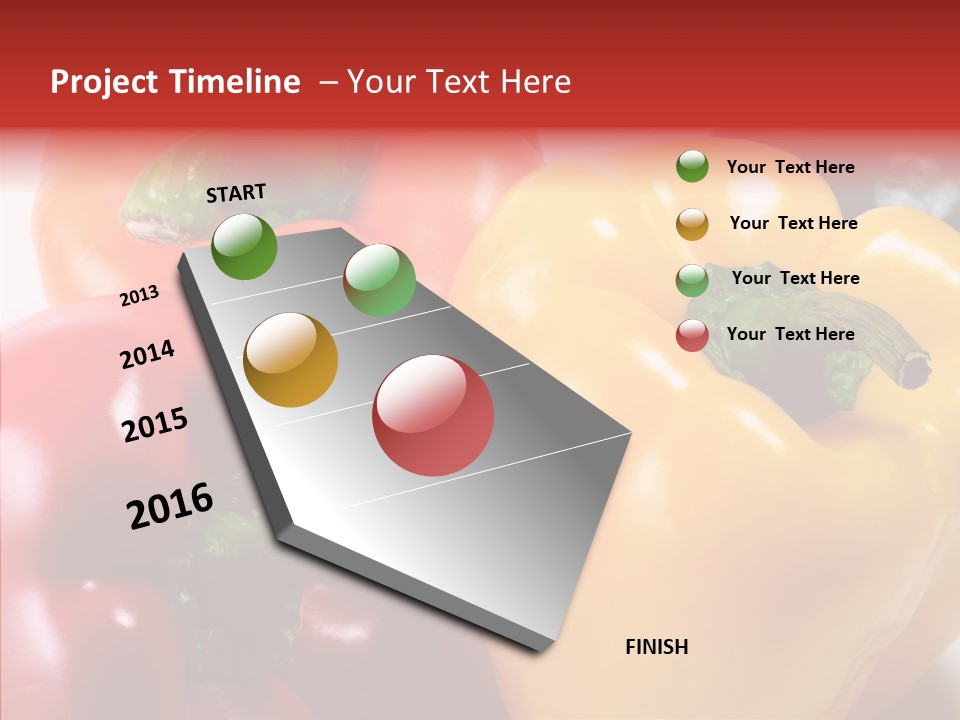 Project Timeline – Your Text Here

START

2013

2014

2015

2016

FINISH

Your Text Here

Your Text Here

Your Text Here

Your Text Here